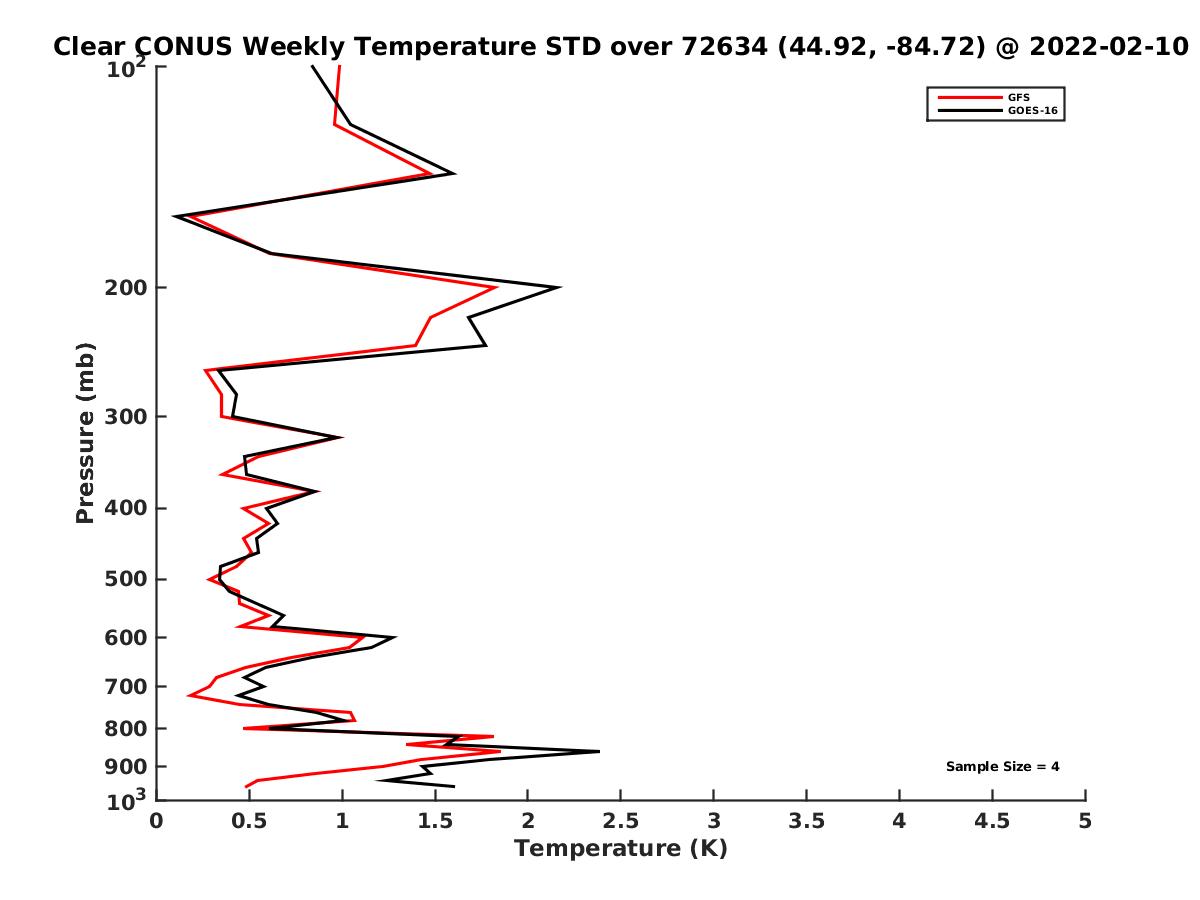 Clear CONUS Weekly Temperature STD over 72634 (44.92, -84.72) @ 2022-02-10

GFS
GOES-16

Pressure (mb)

$10^2$
200
300
400
500
600
700
800
900
$10^3$

Sample Size = 4

0
0.5
1
1.5
2
2.5
3
3.5
4
4.5
5

Temperature (K)